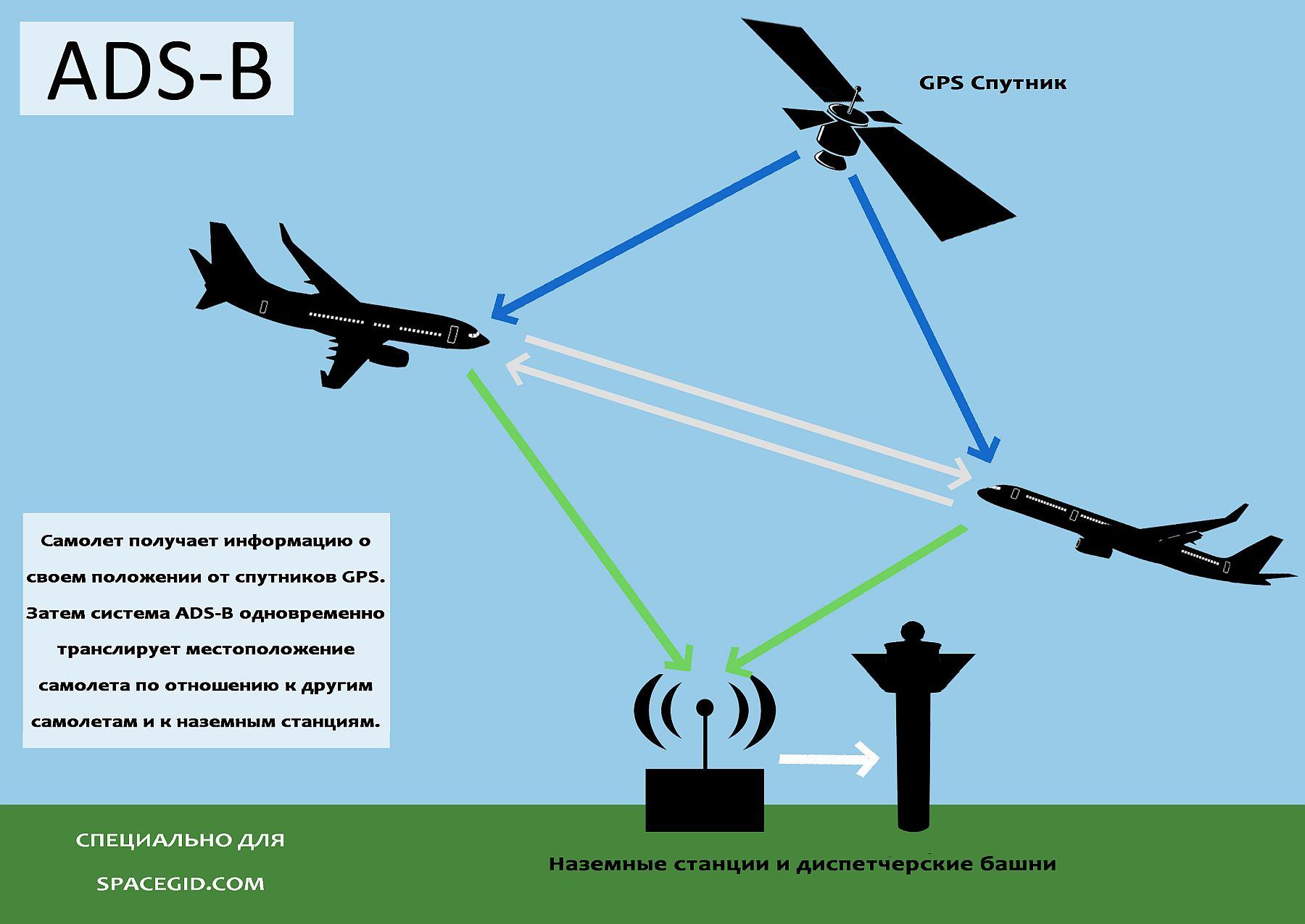 ADS-B

GPS Спутник

Самолет получает информацию о своем положении от спутников GPS. Затем система ADS-B одновременно транслирует местоположение самолета по отношению к другим самолетам и к наземным станциям.

СПЕЦИАЛЬНО ДЛЯ SPACEGID.COM

Наземные станции и диспетчерские башни